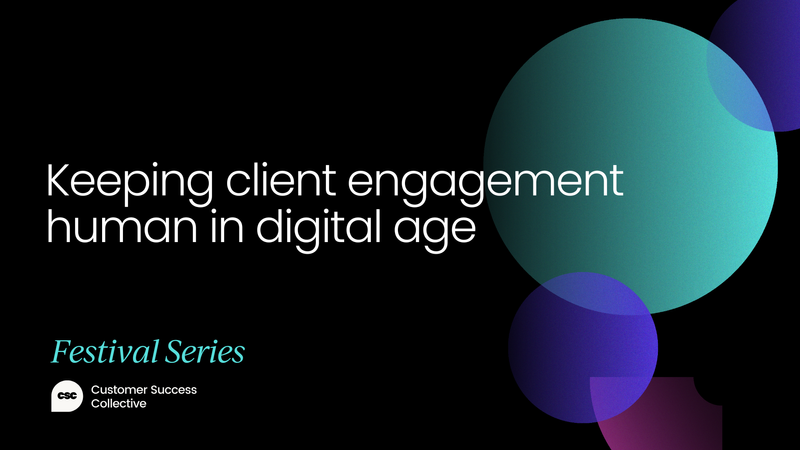 Keeping client engagement human in digital age

Festival Series

csc Customer Success Collective